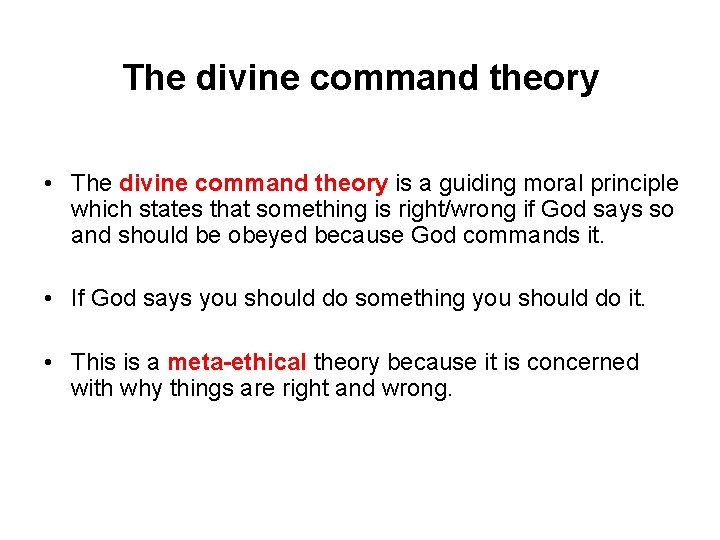 The divine command theory

• The divine command theory is a guiding moral principle which states that something is right/wrong if God says so and should be obeyed because God commands it.

• If God says you should do something you should do it.

• This is a meta-ethical theory because it is concerned with why things are right and wrong.